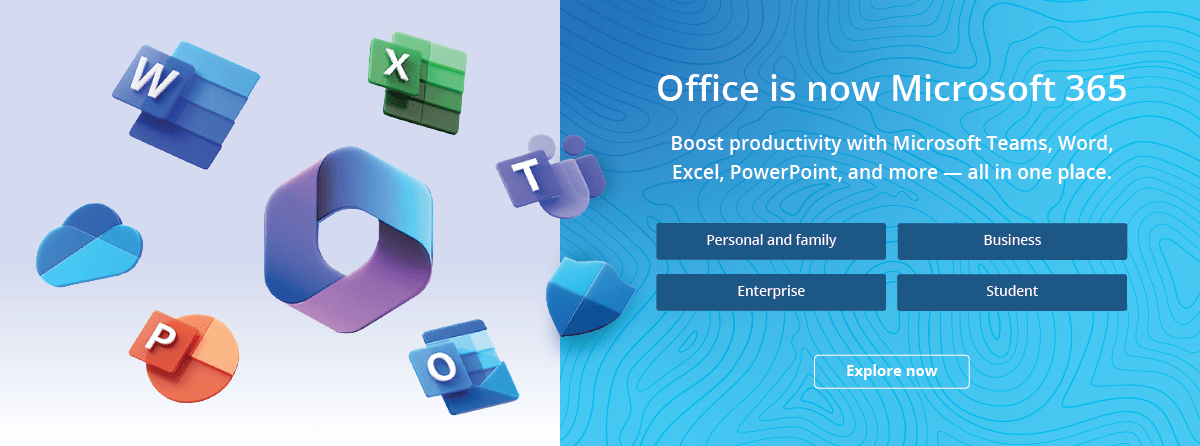 W

X

T

P

O

Office is now Microsoft 365

Boost productivity with Microsoft Teams, Word, Excel, PowerPoint, and more — all in one place.

Personal and family

Business

Enterprise

Student

Explore now